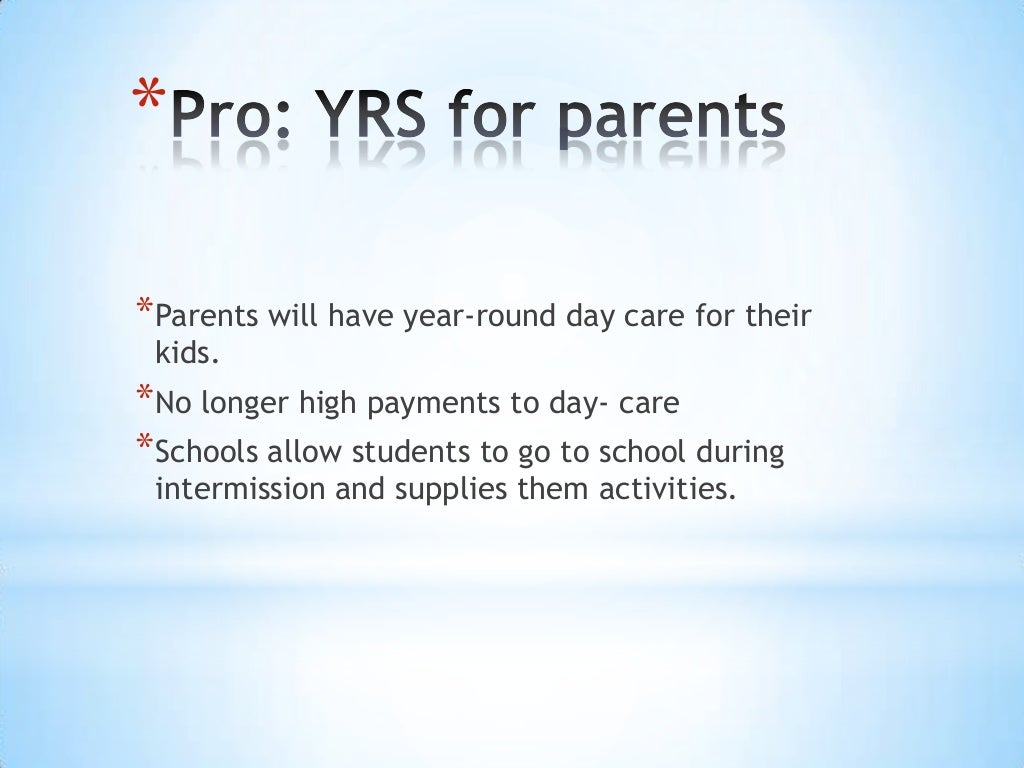 *Pro: YRS for parents

*Parents will have year-round day care for their kids.

*No longer high payments to day- care

*Schools allow students to go to school during intermission and supplies them activities.